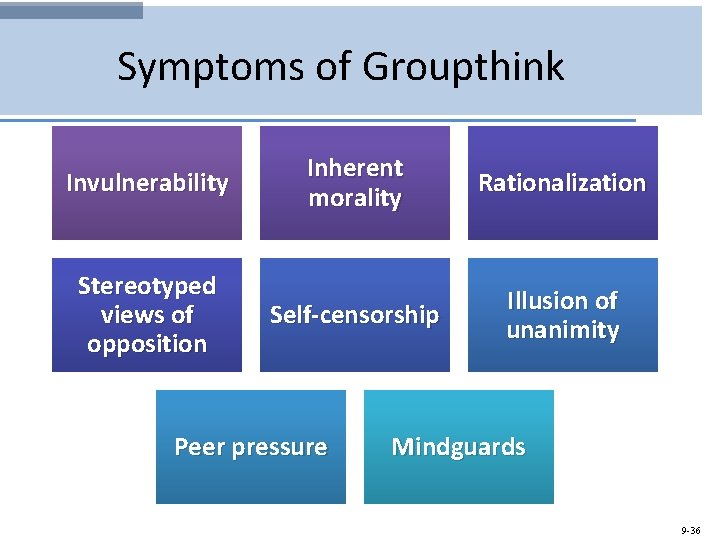 Symptoms of Groupthink

Invulnerability

Inherent morality

Rationalization

Stereotyped views of opposition

Self-censorship

Illusion of unanimity

Peer pressure

Mindguards

9-36